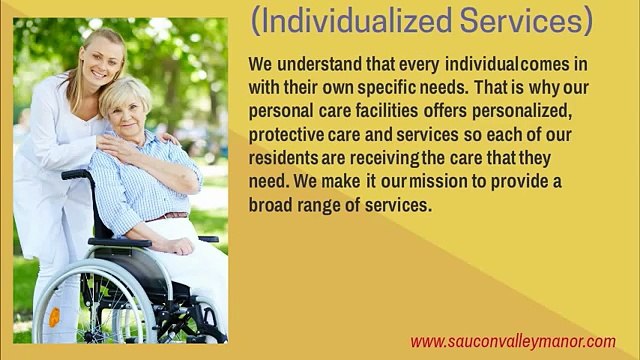 (Individualized Services)

We understand that every individual comes in with their own specific needs. That is why our personal care facilities offers personalized, protective care and services so each of our residents are receiving the care that they need. We make it our mission to provide a broad range of services.

www.sauconvalleymanor.com